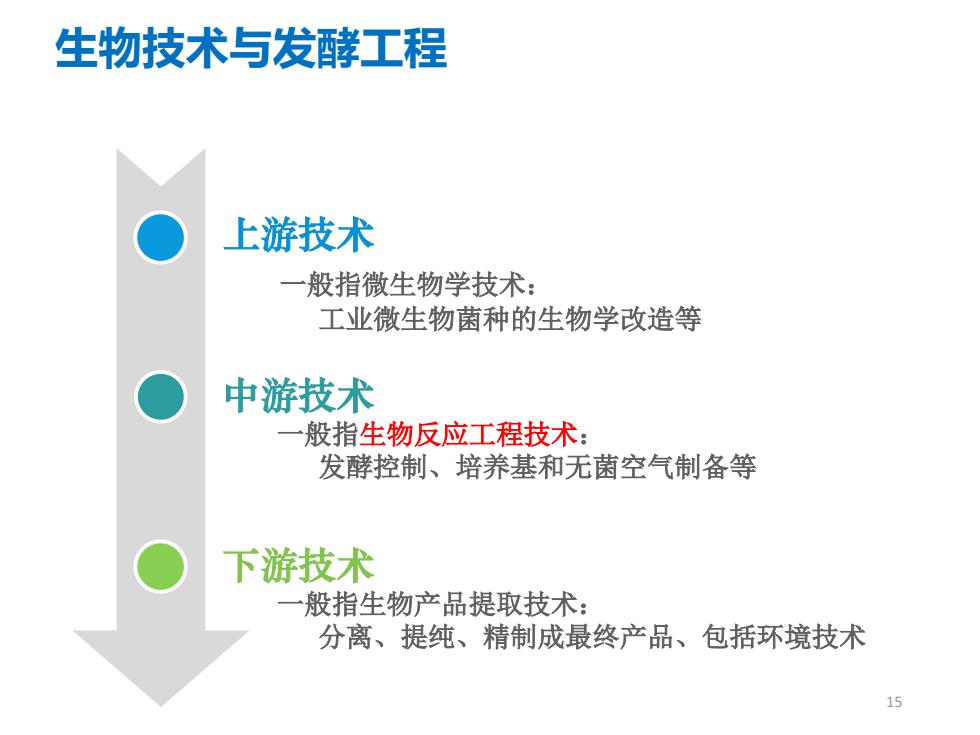 生物技术与发酵工程

上游技术

一般指微生物学技术：
工业微生物菌种的生物学改造等

中游技术

一般指生物反应工程技术：
发酵控制、培养基和无菌空气制备等

下游技术

一般指生物产品提取技术：
分离、提纯、精制成最终产品、包括环境技术

15